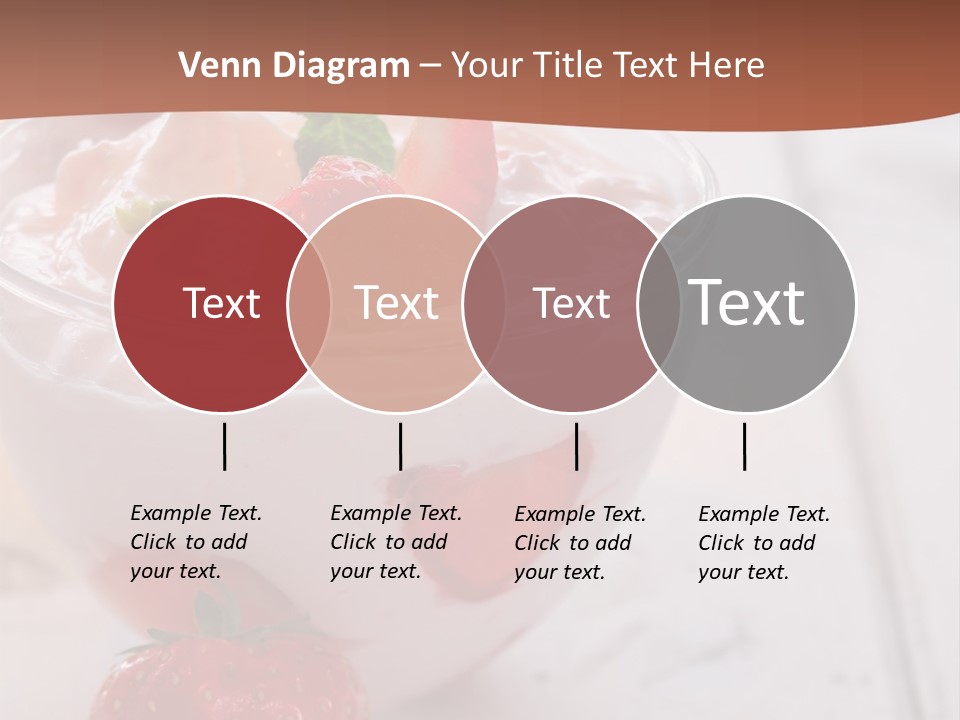 Venn Diagram – Your Title Text Here

Text

Text

Text

Text

Example Text. Click to add your text.

Example Text. Click to add your text.

Example Text. Click to add your text.

Example Text. Click to add your text.